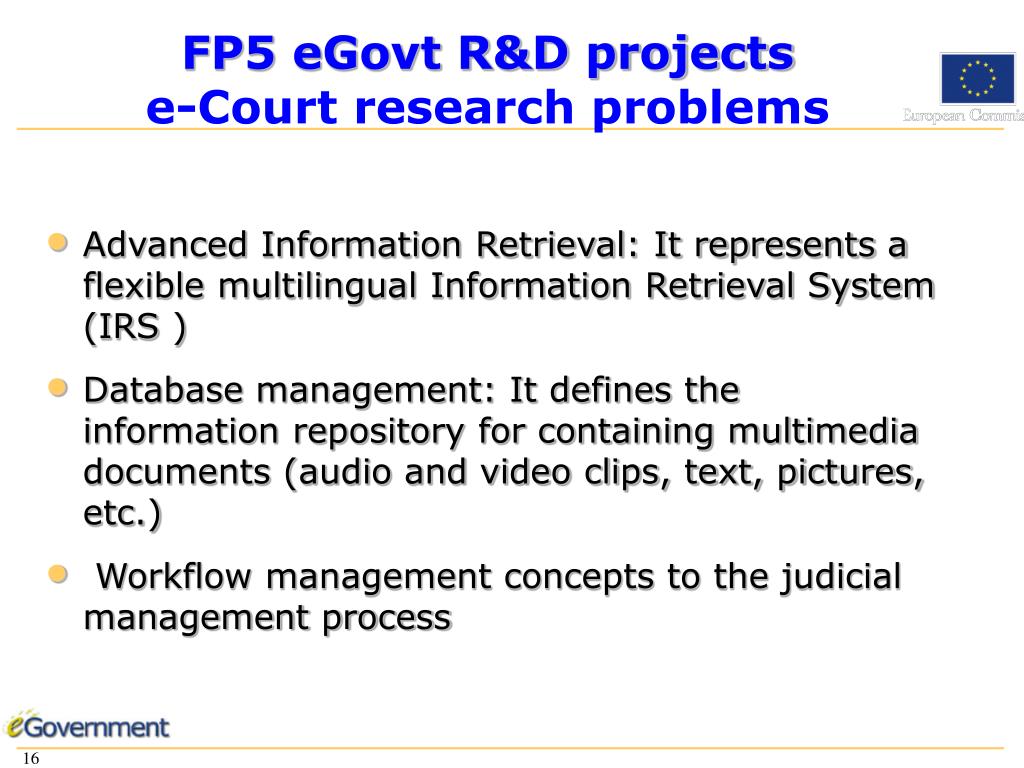 FP5 eGovt R&D projects
e-Court research problems

European Commis

- Advanced Information Retrieval: It represents a flexible multilingual Information Retrieval System (IRS )
- Database management: It defines the information repository for containing multimedia documents (audio and video clips, text, pictures, etc.)
- Workflow management concepts to the judicial management process

eGovernment

16